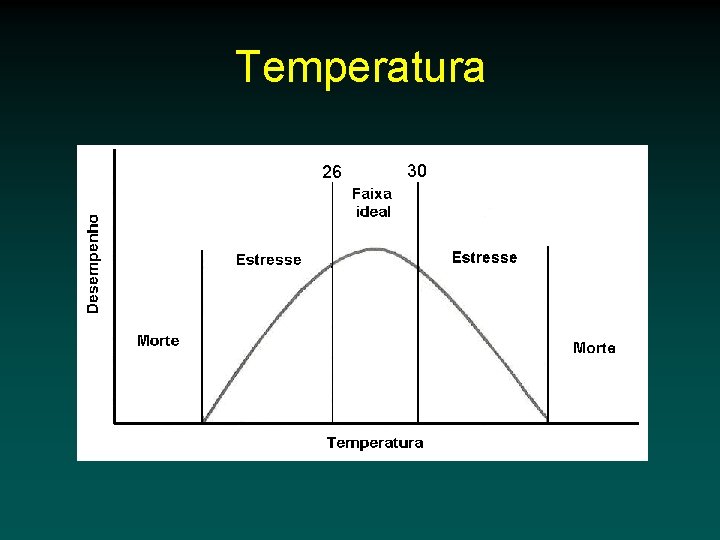 Temperatura

Desempenho

26

30

Faixa ideal

Estresse

Estresse

Morte

Morte

Temperatura